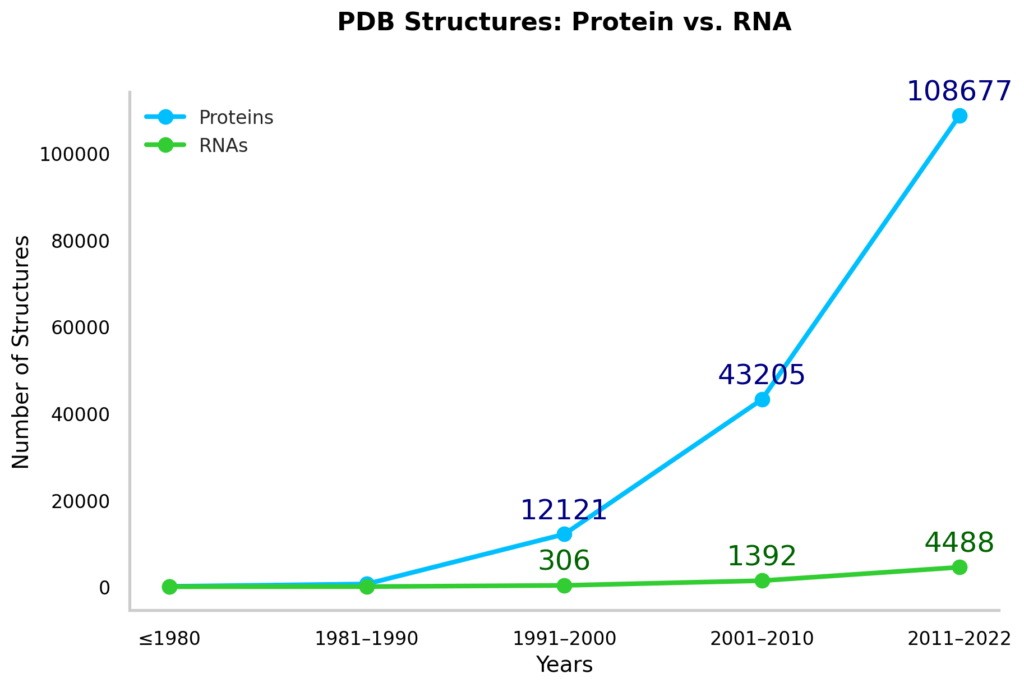 PDB Structures: Protein vs. RNA

Proteins
RNAs

Number of Structures

100000
80000
60000
40000
20000
0

108677
43205
12121
306
1392
4488

≤1980
1981–1990
1991–2000
2001–2010
2011–2022

Years